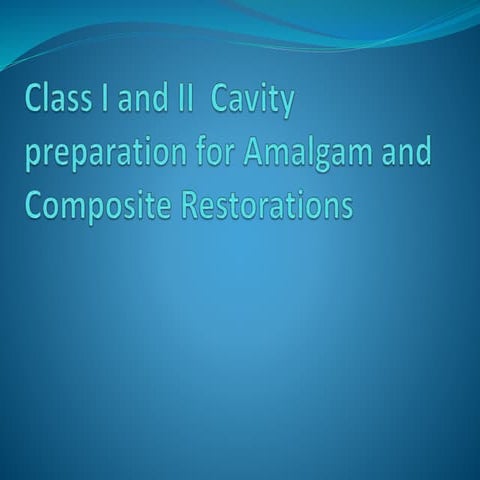 Class I and II Cavity preparation for Amalgam and Composite Restorations